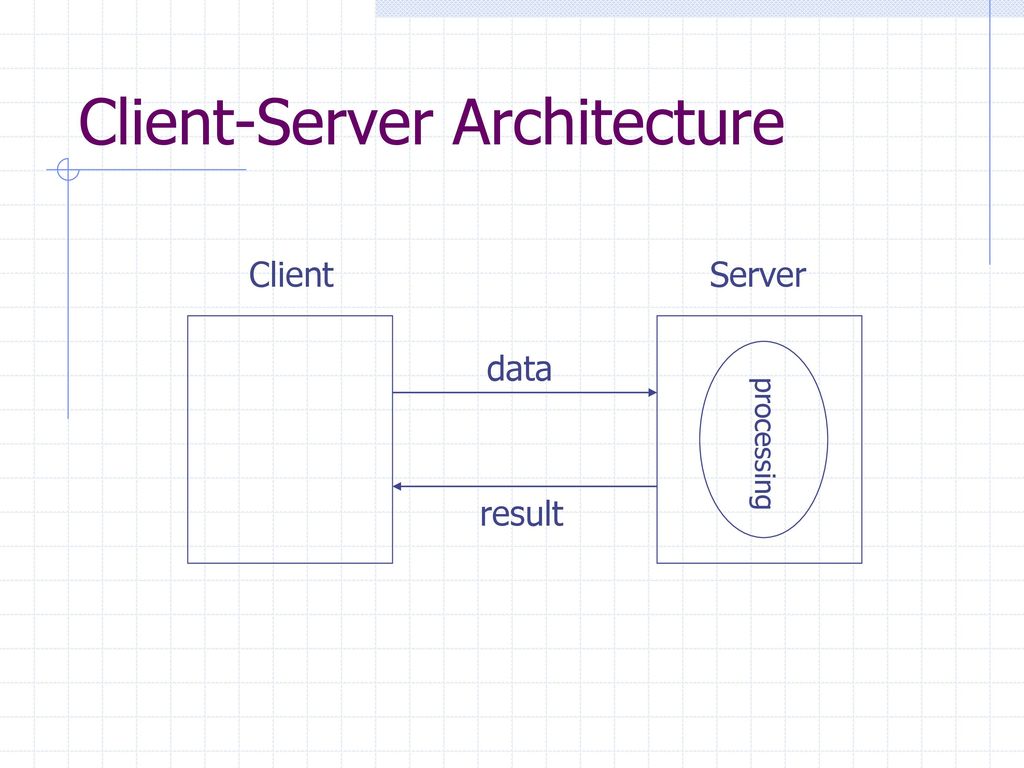 Client-Server Architecture

Client

Server

data

processing

result